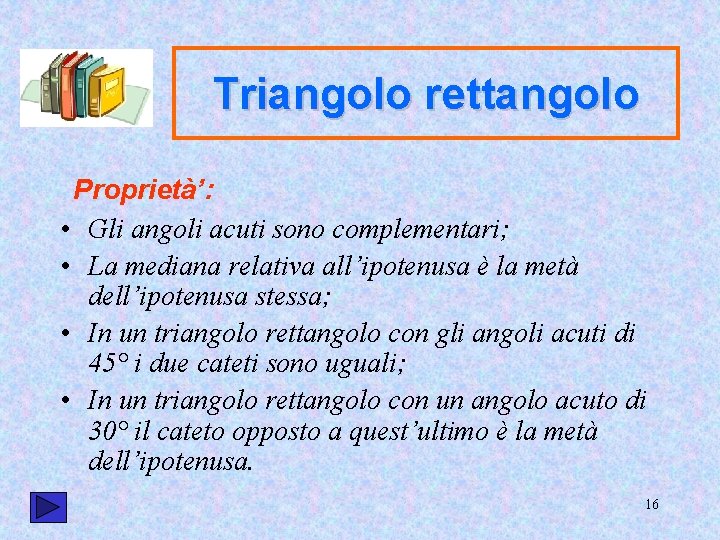 Triangolo rettangolo

Proprietà':

• Gli angoli acuti sono complementari;
• La mediana relativa all'ipotenusa è la metà dell'ipotenusa stessa;
• In un triangolo rettangolo con gli angoli acuti di 45° i due cateti sono uguali;
• In un triangolo rettangolo con un angolo acuto di 30° il cateto opposto a quest'ultimo è la metà dell'ipotenusa.

16